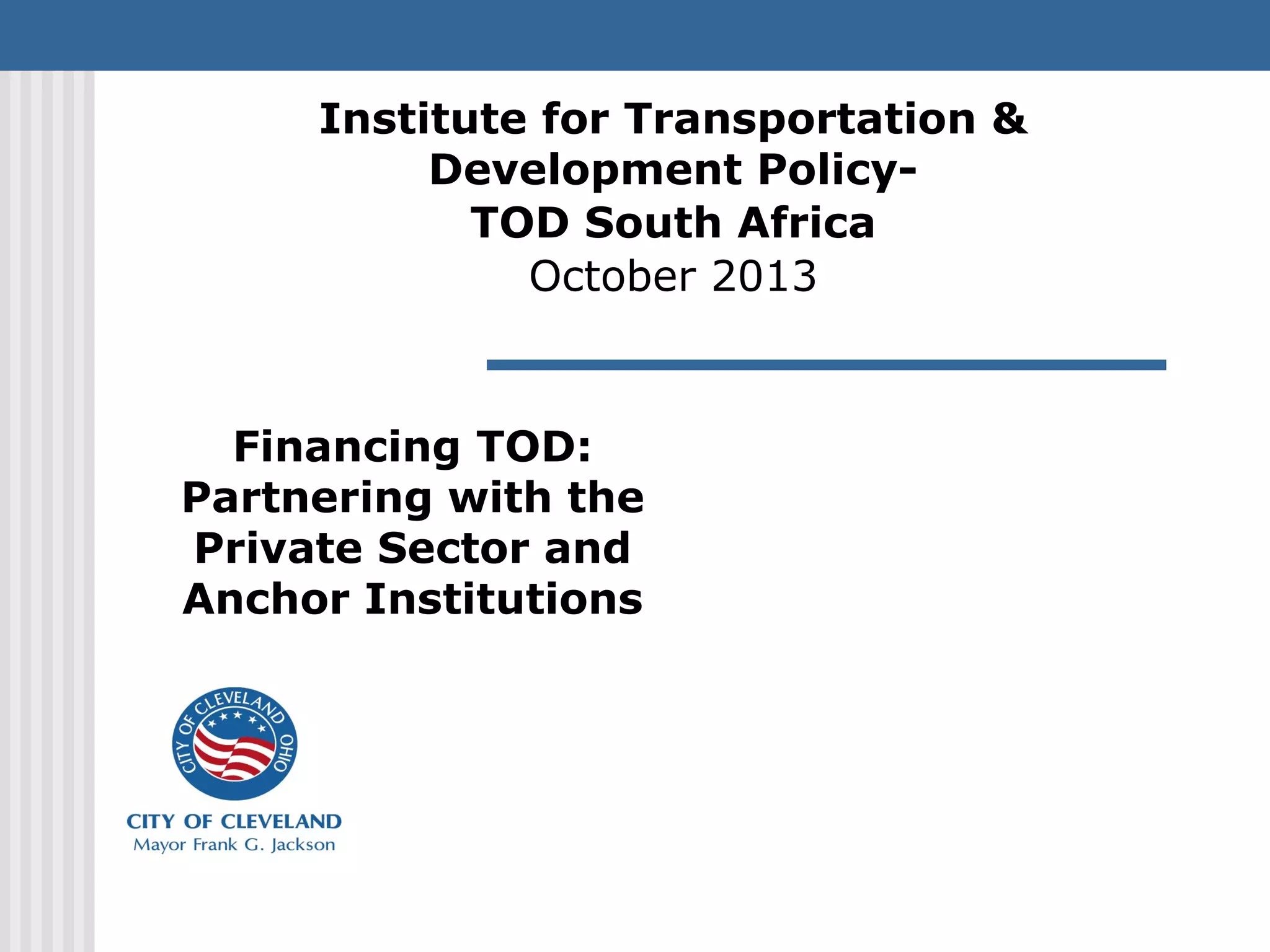 Institute for Transportation & Development Policy-
TOD South Africa
October 2013

Financing TOD: Partnering with the Private Sector and Anchor Institutions

CITY OF CLEVELAND OHIO

CITY OF CLEVELAND
Mayor Frank G. Jackson